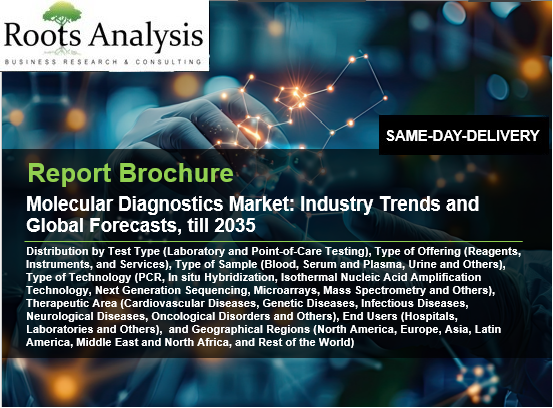 Roots Analysis
BUSINESS RESEARCH & CONSULTING

SAME-DAY-DELIVERY

Report Brochure

Molecular Diagnostics Market: Industry Trends and Global Forecasts, till 2035

Distribution by Test Type (Laboratory and Point-of-Care Testing), Type of Offering (Reagents, Instruments, and Services), Type of Sample (Blood, Serum and Plasma, Urine and Others), Type of Technology (PCR, In situ Hybridization, Isothermal Nucleic Acid Amplification Technology, Next Generation Sequencing, Microarrays, Mass Spectrometry and Others), Therapeutic Area (Cardiovascular Diseases, Genetic Diseases, Infectious Diseases, Neurological Diseases, Oncological Disorders and Others), End Users (Hospitals, Laboratories and Others), and Geographical Regions (North America, Europe, Asia, Latin America, Middle East and North Africa, and Rest of the World)